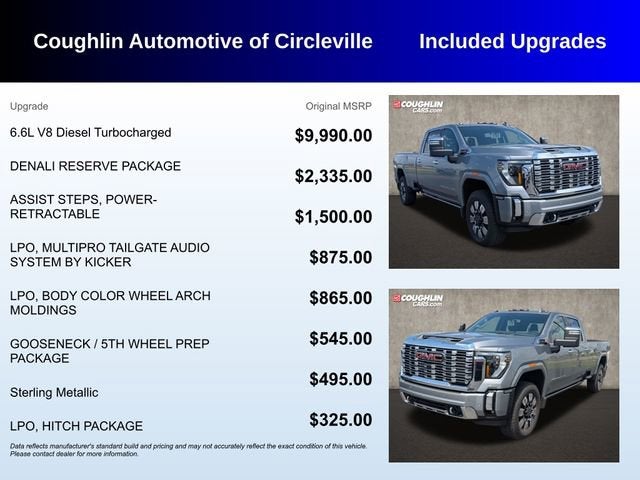 Coughlin Automotive of Circleville

Included Upgrades

| Upgrade | Original MSRP |
|---|---|
| 6.6L V8 Diesel Turbocharged | $9,990.00 |
| DENALI RESERVE PACKAGE | $2,335.00 |
| ASSIST STEPS, POWER-RETRACTABLE | $1,500.00 |
| LPO, MULTIPRO TAILGATE AUDIO SYSTEM BY KICKER | $875.00 |
| LPO, BODY COLOR WHEEL ARCH MOLDINGS | $865.00 |
| GOOSENECK / 5TH WHEEL PREP PACKAGE | $545.00 |
| Sterling Metallic | $495.00 |
| LPO, HITCH PACKAGE | $325.00 |

Data reflects manufacturer's standard build and pricing and may not accurately reflect the exact condition of this vehicle. Please contact dealer for more information.

COUGHLIN CARS.com

GMC

COUGHLIN CARS.com

GMC